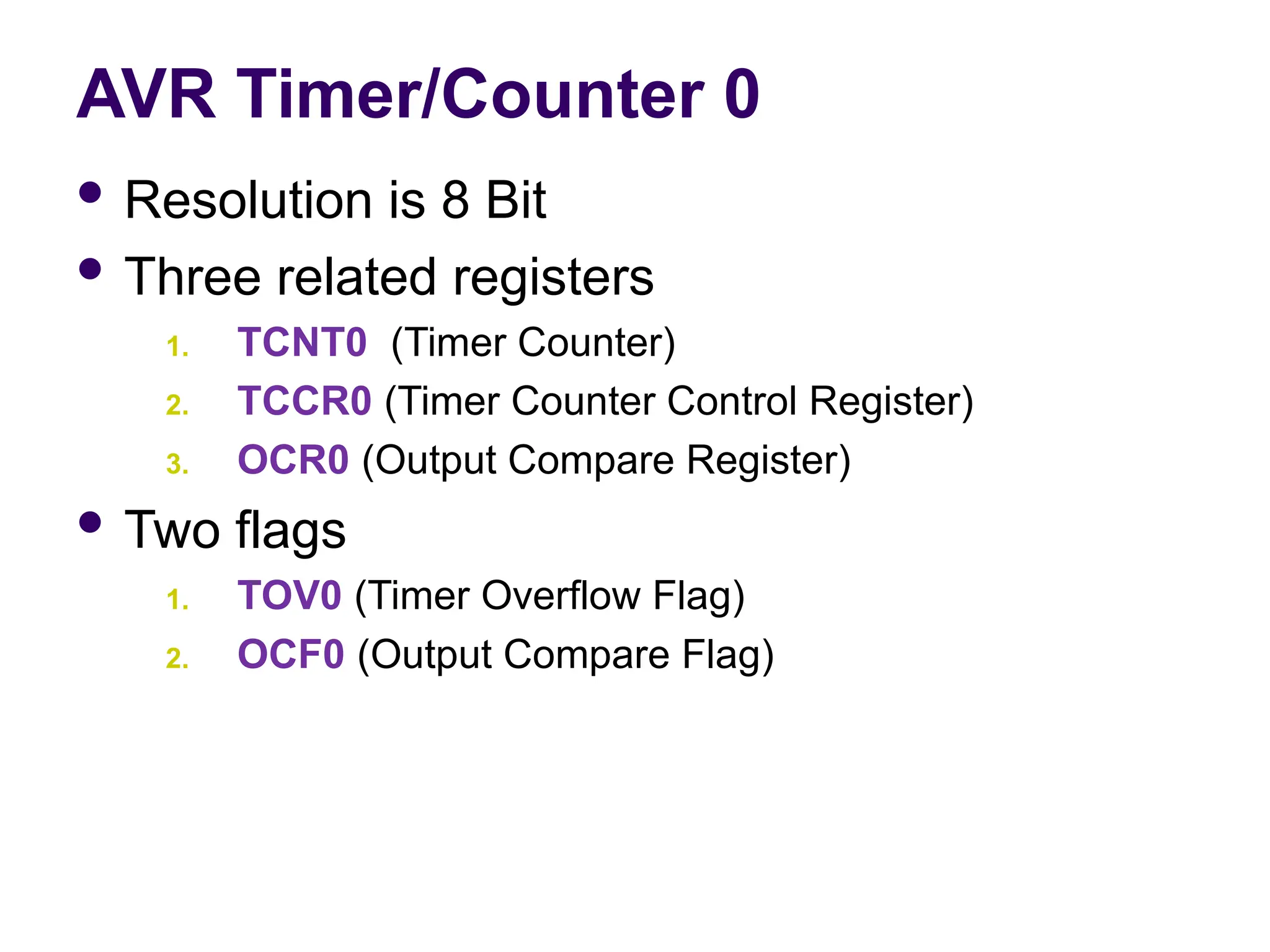 AVR Timer/Counter 0

• Resolution is 8 Bit
• Three related registers
1. TCNT0 (Timer Counter)
2. TCCR0 (Timer Counter Control Register)
3. OCR0 (Output Compare Register)
• Two flags
1. TOV0 (Timer Overflow Flag)
2. OCF0 (Output Compare Flag)